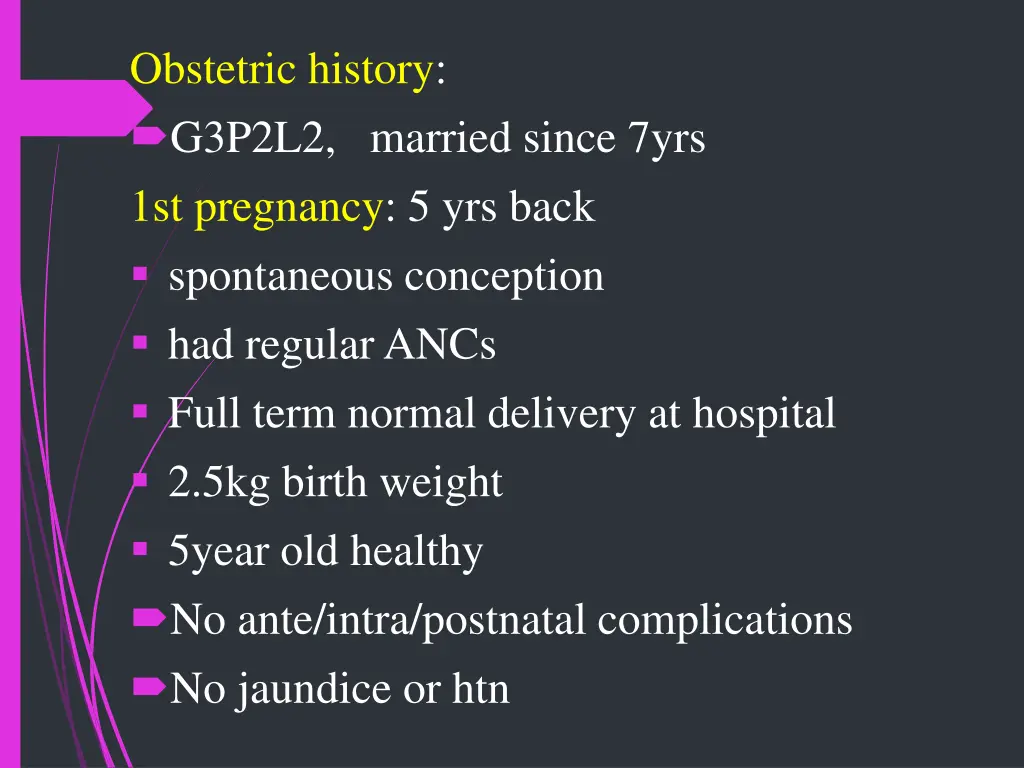 Obstetric history:
G3P2L2, married since 7yrs
1st pregnancy: 5 yrs back
spontaneous conception
had regular ANCs
Full term normal delivery at hospital
2.5kg birth weight
5year old healthy
No ante/intra/postnatal complications
No jaundice or htn